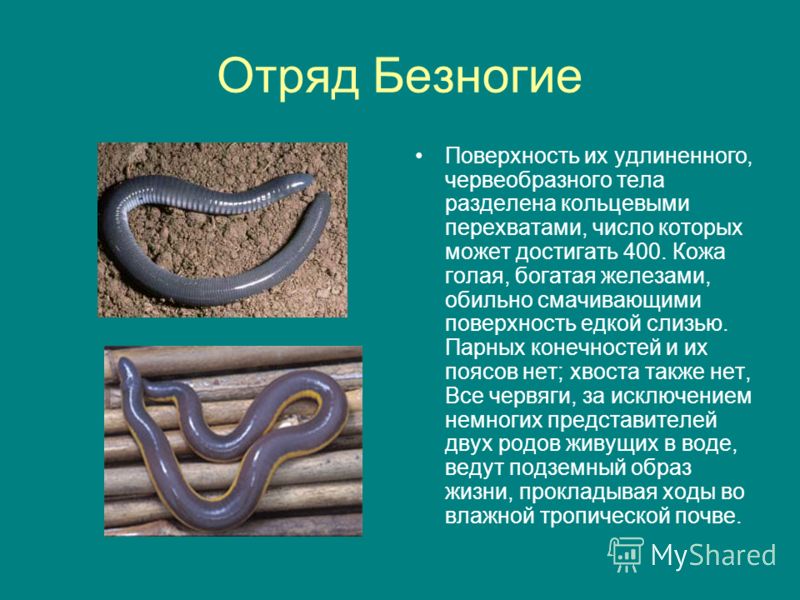 Отряд Безногие

• Поверхность их удлиненного, червеобразного тела разделена кольцевыми перехватами, число которых может достигать 400. Кожа голая, богатая железами, обильно смачивающими поверхность едкой слизью. Парных конечностей и их поясов нет; хвоста также нет, Все червяги, за исключением немногих представителей двух родов живущих в воде, ведут подземный образ жизни, прокладывая ходы во влажной тропической почве.

MyShared